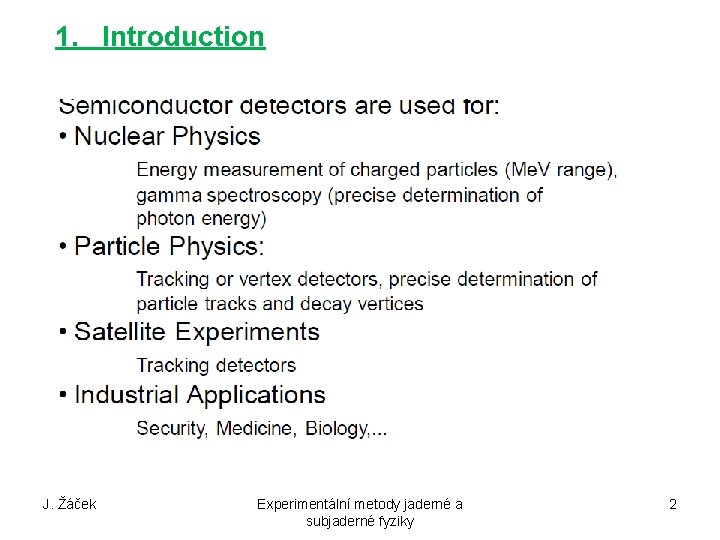 1. Introduction

Semiconductor detectors are used for:

• Nuclear Physics

Energy measurement of charged particles (MeV range), gamma spectroscopy (precise determination of photon energy)

• Particle Physics:

Tracking or vertex detectors, precise determination of particle tracks and decay vertices

• Satellite Experiments

Tracking detectors

• Industrial Applications

Security, Medicine, Biology,...

J. Žáček

Experimentální metody jaderné a subjaderné fyziky

2